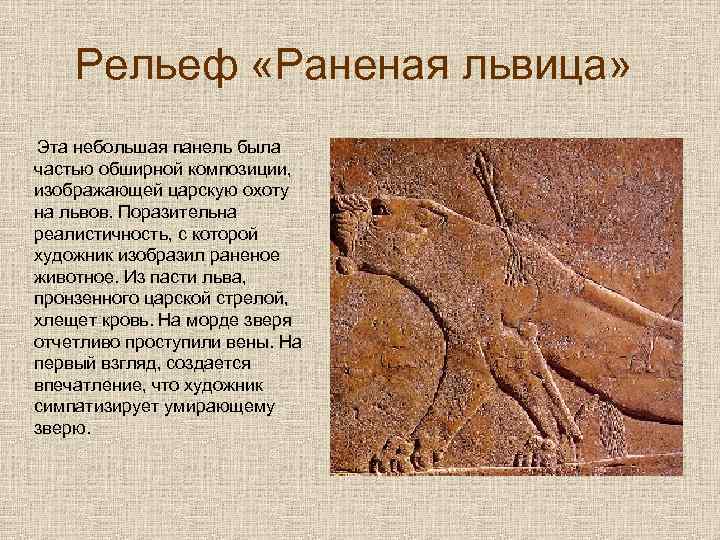 Рельеф «Раненая львица»

Эта небольшая панель была частью обширной композиции, изображающей царскую охоту на львов. Поразительна реалистичность, с которой художник изобразил раненое животное. Из пасти льва, пронзенного царской стрелой, хлещет кровь. На морде зверя отчетливо проступили вены. На первый взгляд, создается впечатление, что художник симпатизирует умирающему зверю.